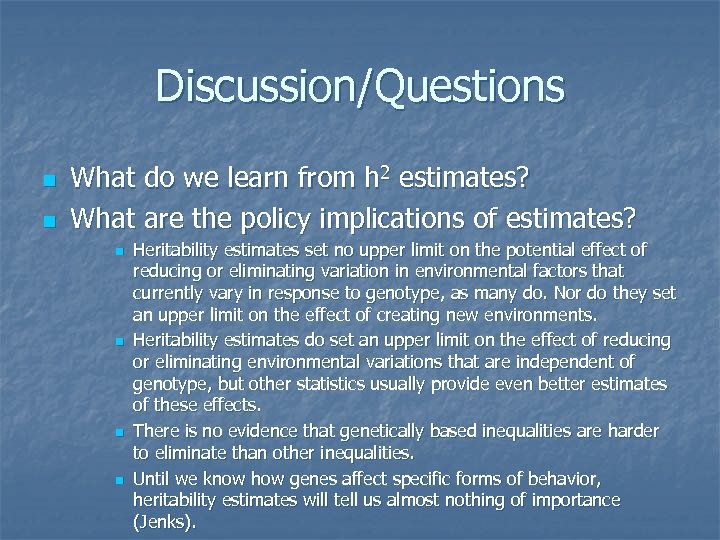 Discussion/Questions

What do we learn from $h^2$ estimates?

What are the policy implications of estimates?

Heritability estimates set no upper limit on the potential effect of reducing or eliminating variation in environmental factors that currently vary in response to genotype, as many do. Nor do they set an upper limit on the effect of creating new environments.

Heritability estimates do set an upper limit on the effect of reducing or eliminating environmental variations that are independent of genotype, but other statistics usually provide even better estimates of these effects.

There is no evidence that genetically based inequalities are harder to eliminate than other inequalities.

Until we know how genes affect specific forms of behavior, heritability estimates will tell us almost nothing of importance (Jenks).